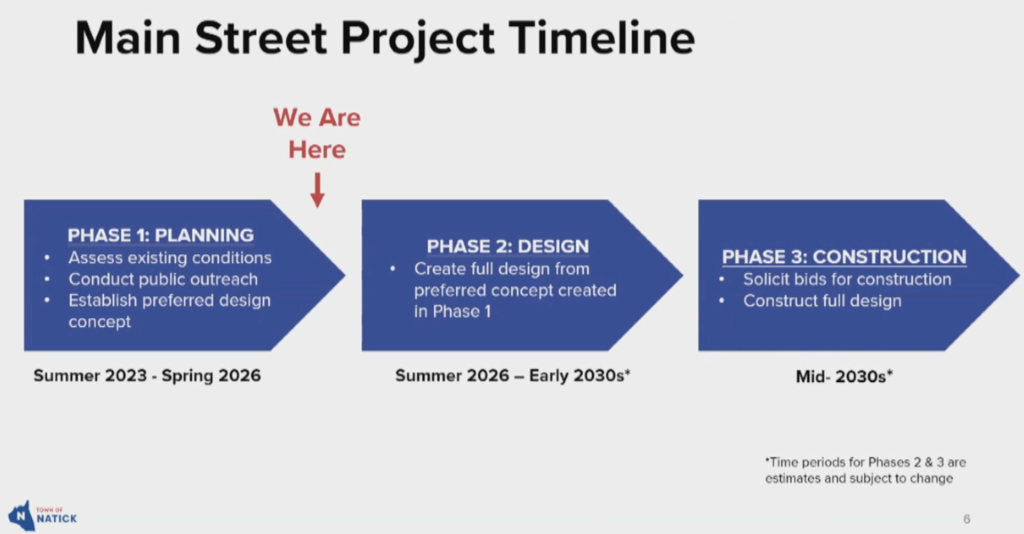 Main Street Project Timeline

We Are Here

PHASE 1: PLANNING
• Assess existing conditions
• Conduct public outreach
• Establish preferred design concept

Summer 2023 - Spring 2026

PHASE 2: DESIGN
• Create full design from preferred concept created in Phase 1

Summer 2026 – Early 2030s*

PHASE 3: CONSTRUCTION
• Solicit bids for construction
• Construct full design

Mid- 2030s*

*Time periods for Phases 2 & 3 are estimates and subject to change

TOWN OF NATICK

6